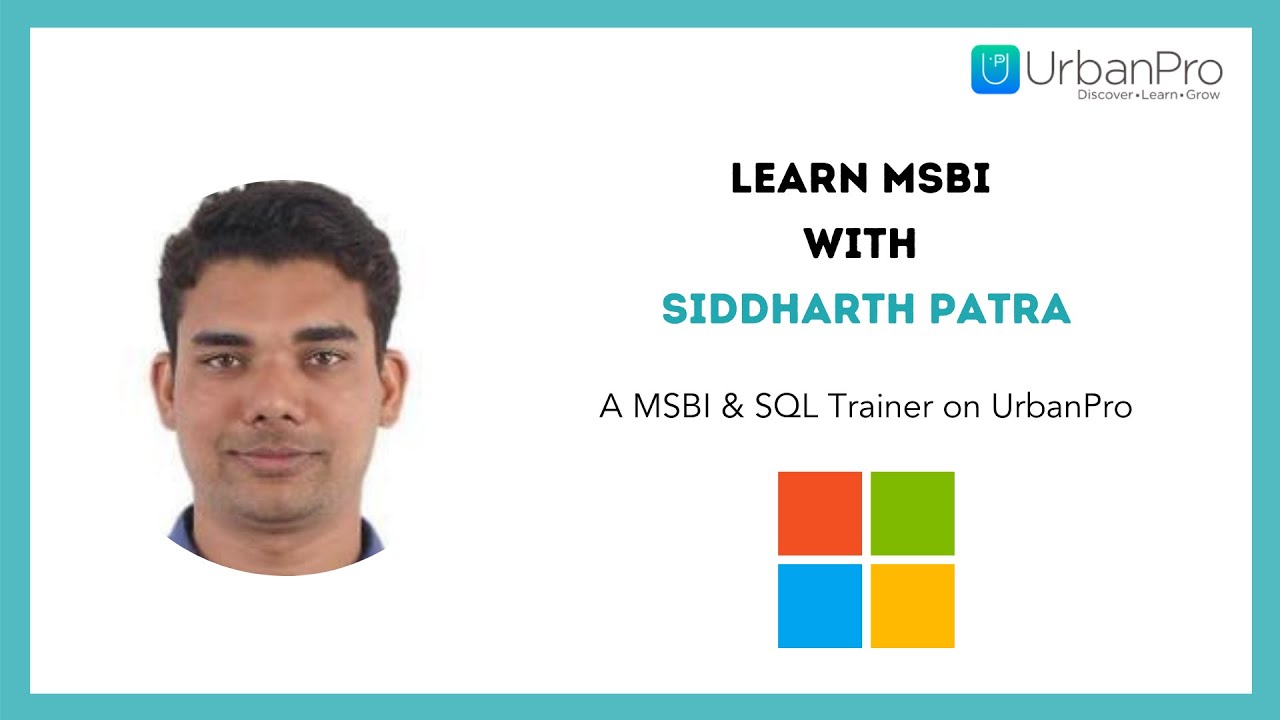 UrbanPro
Discover • Learn • Grow

LEARN MSBI
WITH
SIDDHARTH PATRA

A MSBI & SQL Trainer on UrbanPro